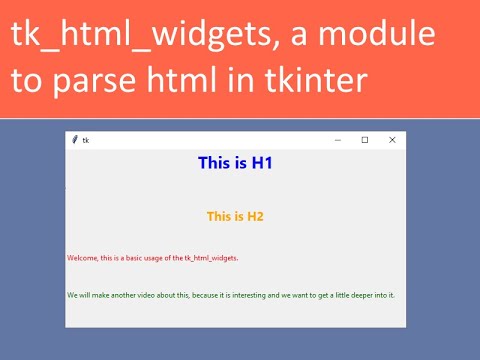 tk_html_widgets, a module to parse html in tkinter

tk

This is H1

This is H2

Welcome, this is a basic usage of the tk_html_widgets.

We will make another video about this, because it is interesting and we want to get a little deeper into it.